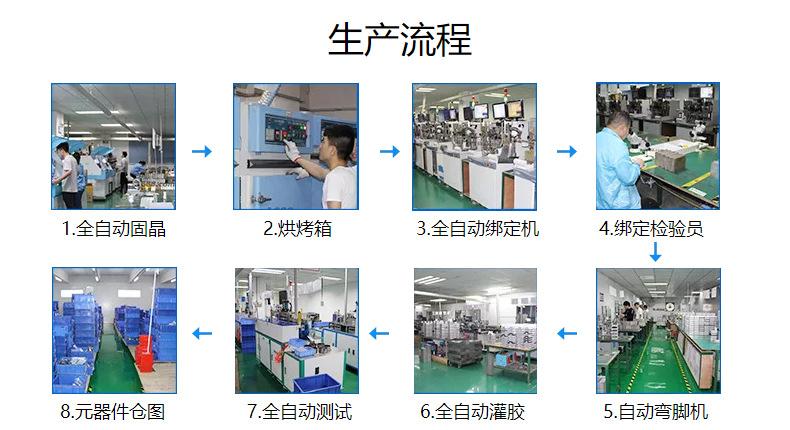 生产流程

1.全自动固晶

2.烘烤箱

3.全自动绑定机

4.绑定检验员

5.自动弯脚机

6.全自动灌胶

7.全自动测试

8.元器件仓图